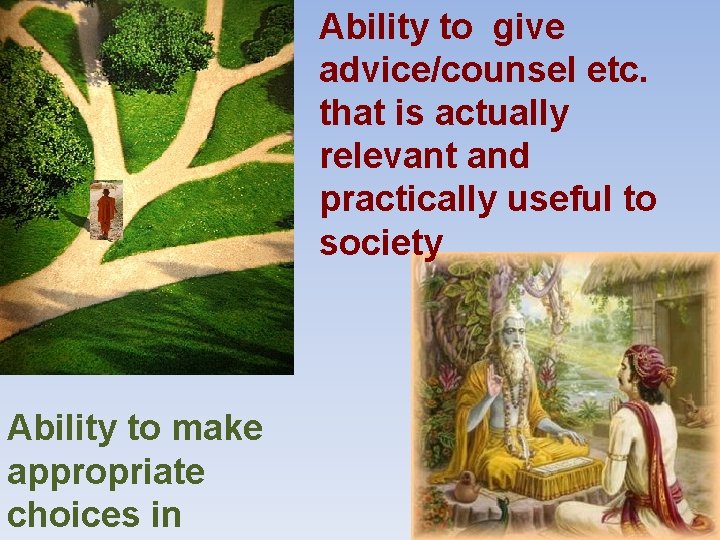 Ability to give advice/counsel etc. that is actually relevant and practically useful to society

Ability to make appropriate choices in